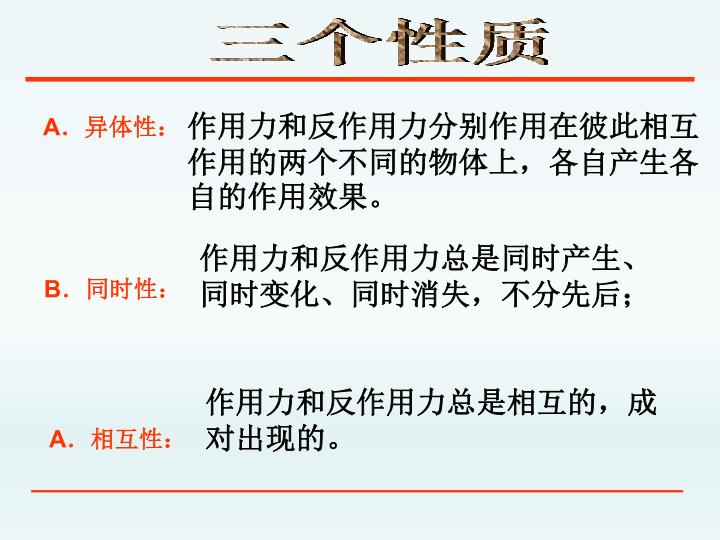 三个性质

A．异体性：作用力和反作用力分别作用在彼此相互作用的两个不同的物体上，各自产生各自的作用效果。

B．同时性：作用力和反作用力总是同时产生、同时变化、同时消失，不分先后；

A．相互性：作用力和反作用力总是相互的，成对出现的。